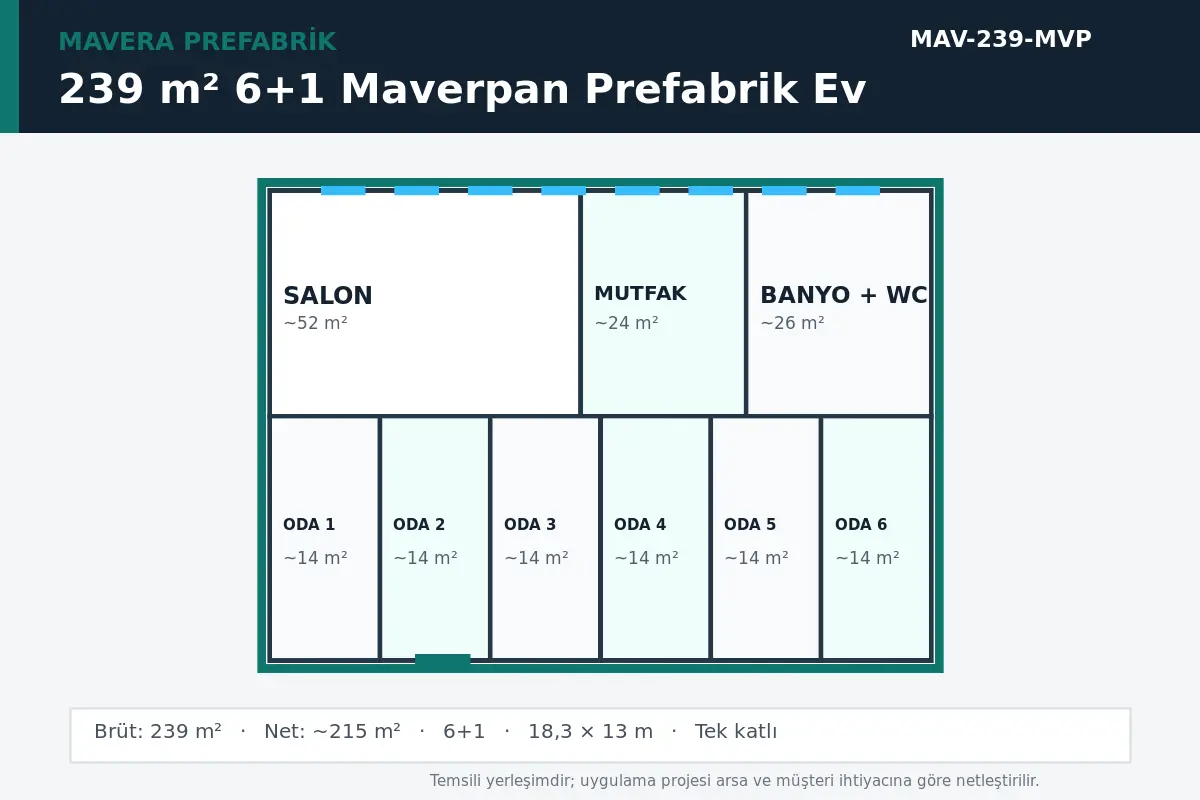 MAVERA PREFABRİK
MAV-239-MVP
239 m² 6+1 Maverpan Prefabrik Ev

SALON
~52 m²

MUTFAK
~24 m²

BANYO + WC
~26 m²

ODA 1
~14 m²

ODA 2
~14 m²

ODA 3
~14 m²

ODA 4
~14 m²

ODA 5
~14 m²

ODA 6
~14 m²

Brüt: 239 m² · Net: ~215 m² · 6+1 · 18,3 × 13 m · Tek katlı

Temsili yerleşimdir; uygulama projesi arsa ve müşteri ihtiyacına göre netleştirilir.